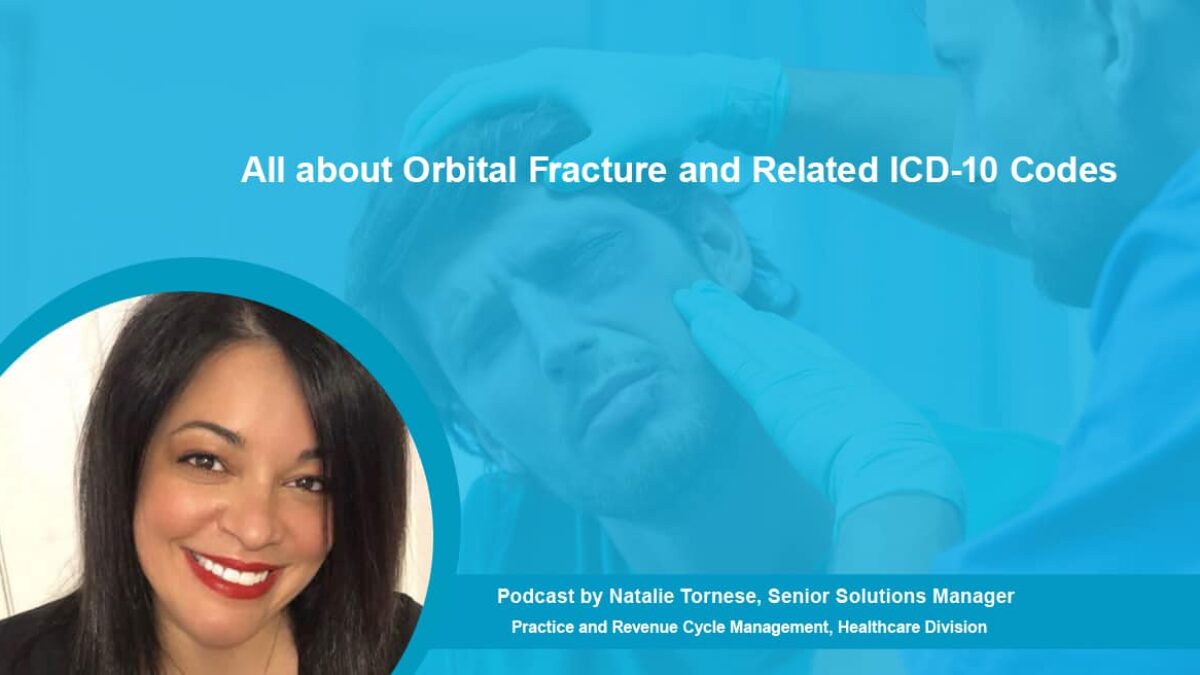 All about Orbital Fracture and Related ICD-10 Codes

Podcast by Natalie Tornese, Senior Solutions Manager
Practice and Revenue Cycle Management, Healthcare Division